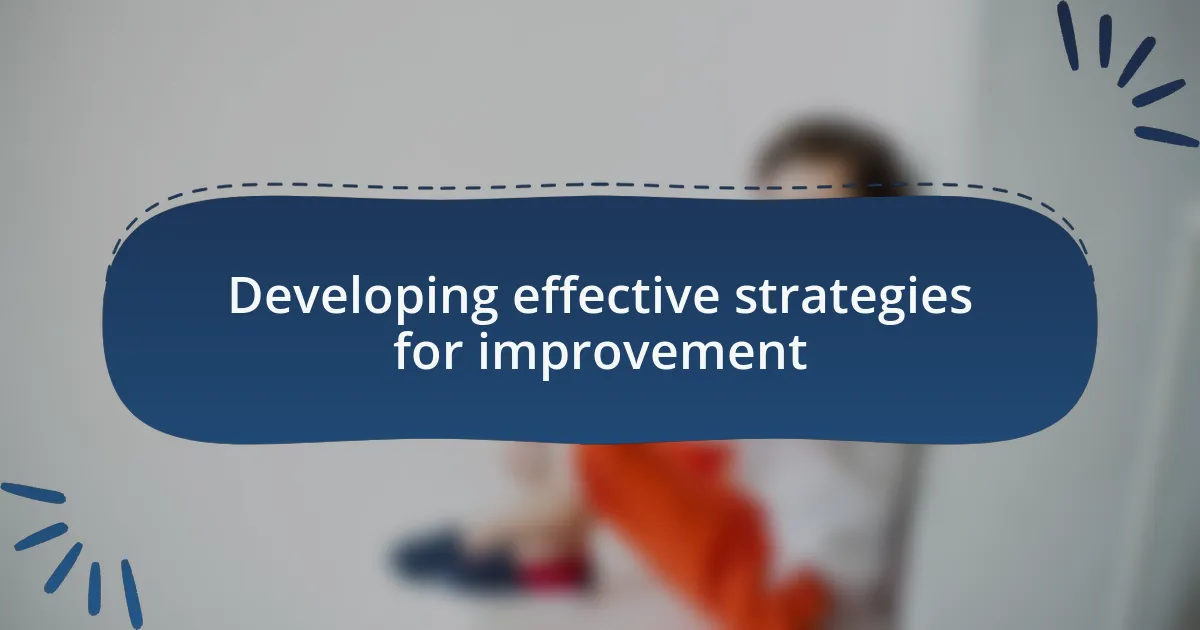 Developing effective strategies for improvement